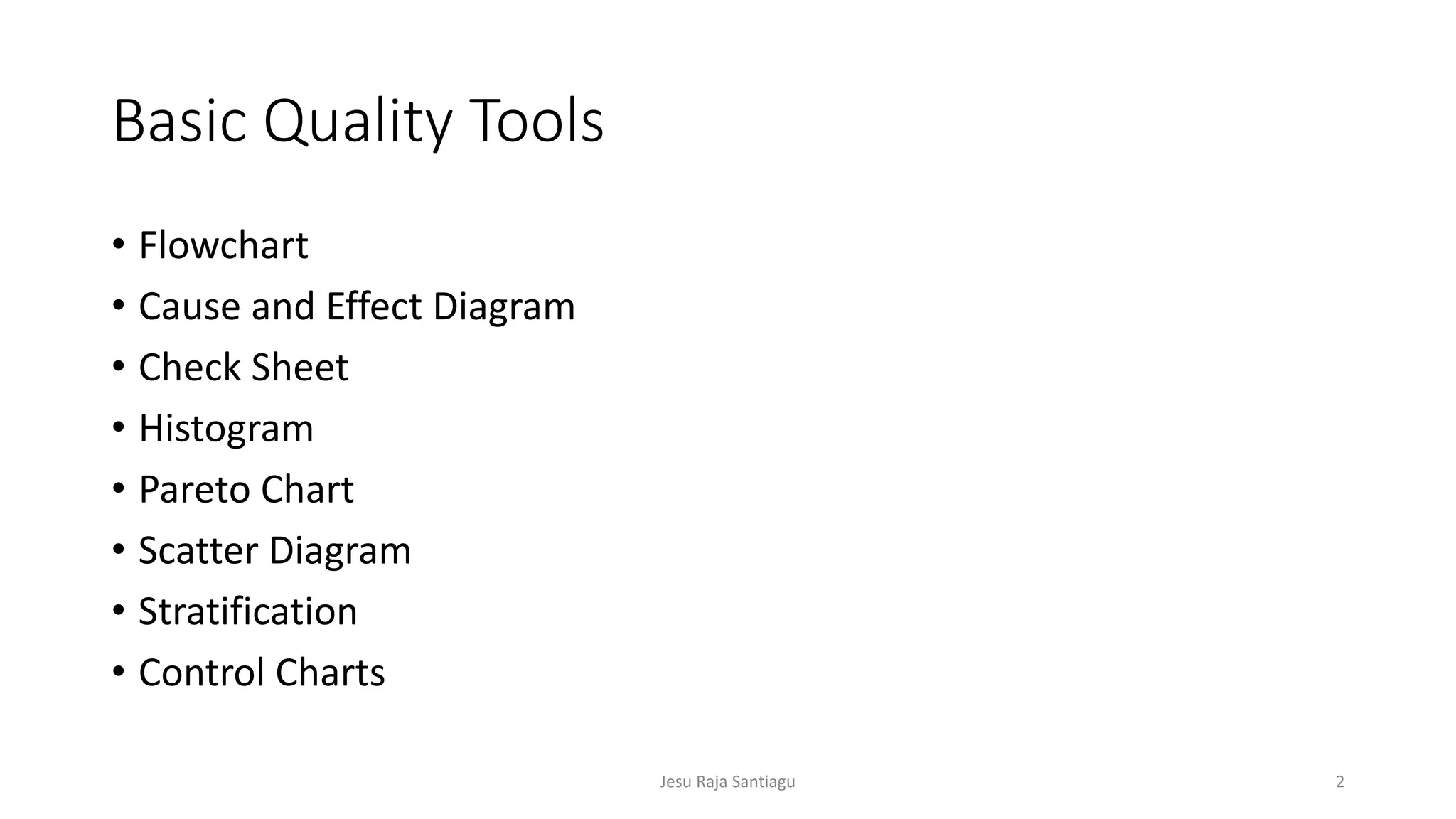 Basic Quality Tools

• Flowchart
• Cause and Effect Diagram
• Check Sheet
• Histogram
• Pareto Chart
• Scatter Diagram
• Stratification
• Control Charts

Jesu Raja Santiagu

2